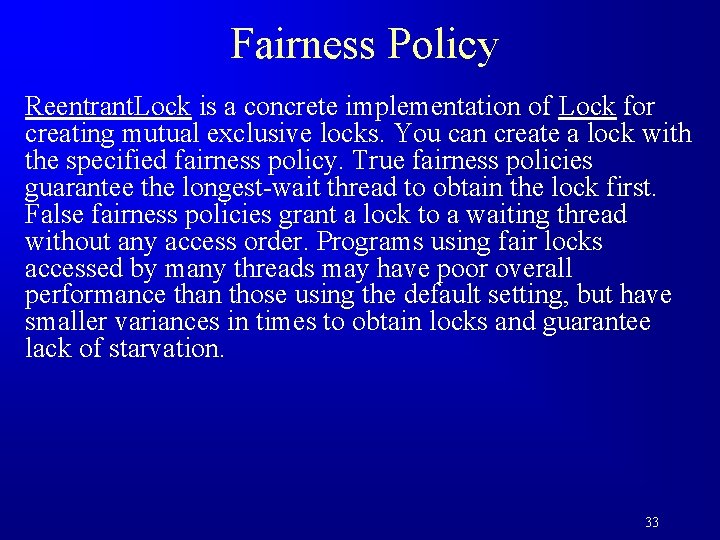 Fairness Policy

ReentrantLock is a concrete implementation of Lock for creating mutual exclusive locks. You can create a lock with the specified fairness policy. True fairness policies guarantee the longest-wait thread to obtain the lock first. False fairness policies grant a lock to a waiting thread without any access order. Programs using fair locks accessed by many threads may have poor overall performance than those using the default setting, but have smaller variances in times to obtain locks and guarantee lack of starvation.

33